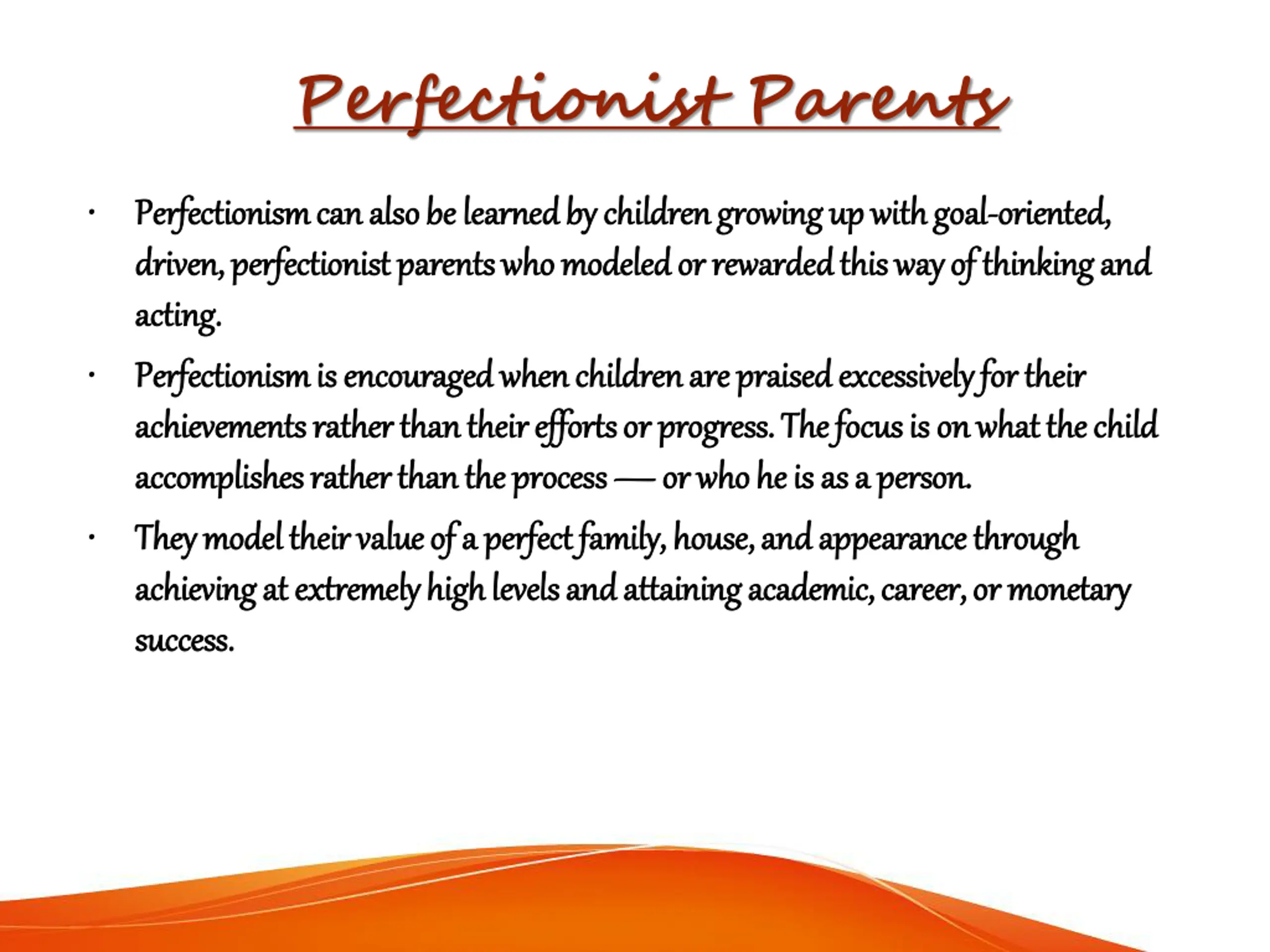 Perfectionist Parents

• Perfectionism can also be learned by children growing up with goal-oriented, driven, perfectionist parents who modeled or rewarded this way of thinking and acting.

• Perfectionism is encouraged when children are praised excessively for their achievements rather than their efforts or progress. The focus is on what the child accomplishes rather than the process — or who he is as a person.

• They model their value of a perfect family, house, and appearance through achieving at extremely high levels and attaining academic, career, or monetary success.